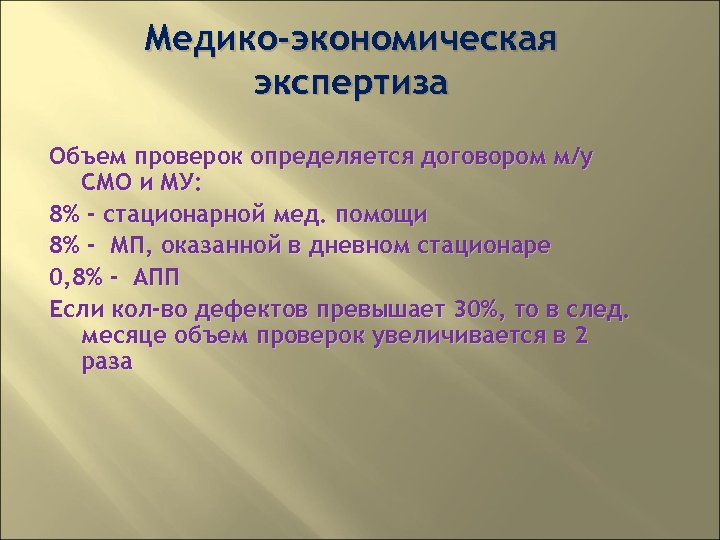 Медико-экономическая экспертиза

Объем проверок определяется договором м/у СМО и МУ:

8% - стационарной мед. помощи

8% - МП, оказанной в дневном стационаре

0,8% - АПП

Если кол-во дефектов превышает 30%, то в след. месяце объем проверок увеличивается в 2 раза